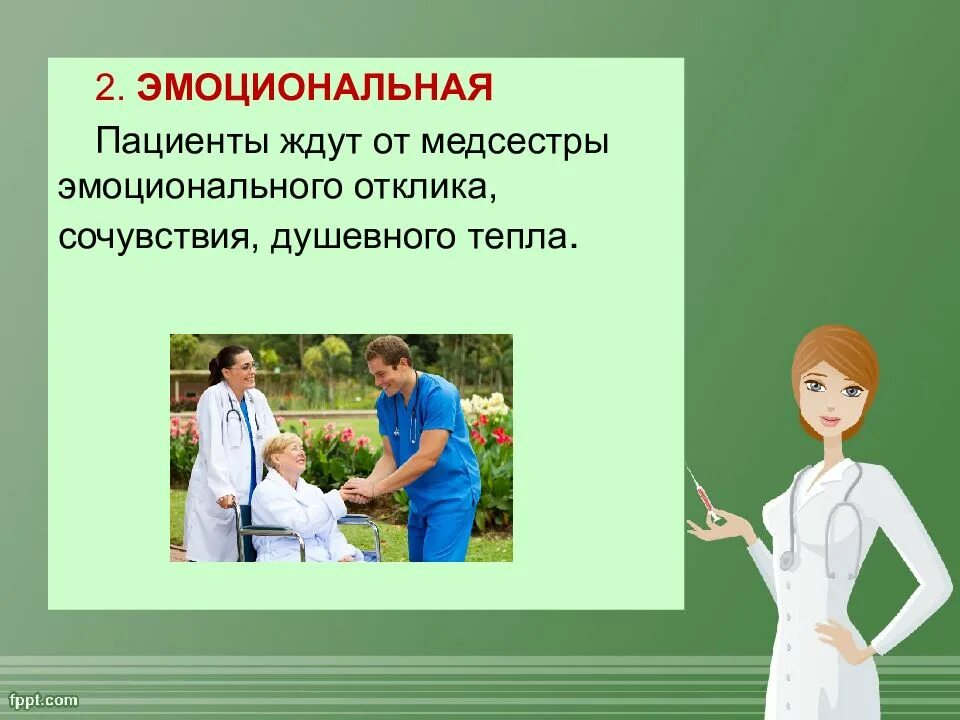 2. ЭМОЦИОНАЛЬНАЯ

Пациенты ждут от медсестры эмоционального отклика, сочувствия, душевного тепла.

fppt.com